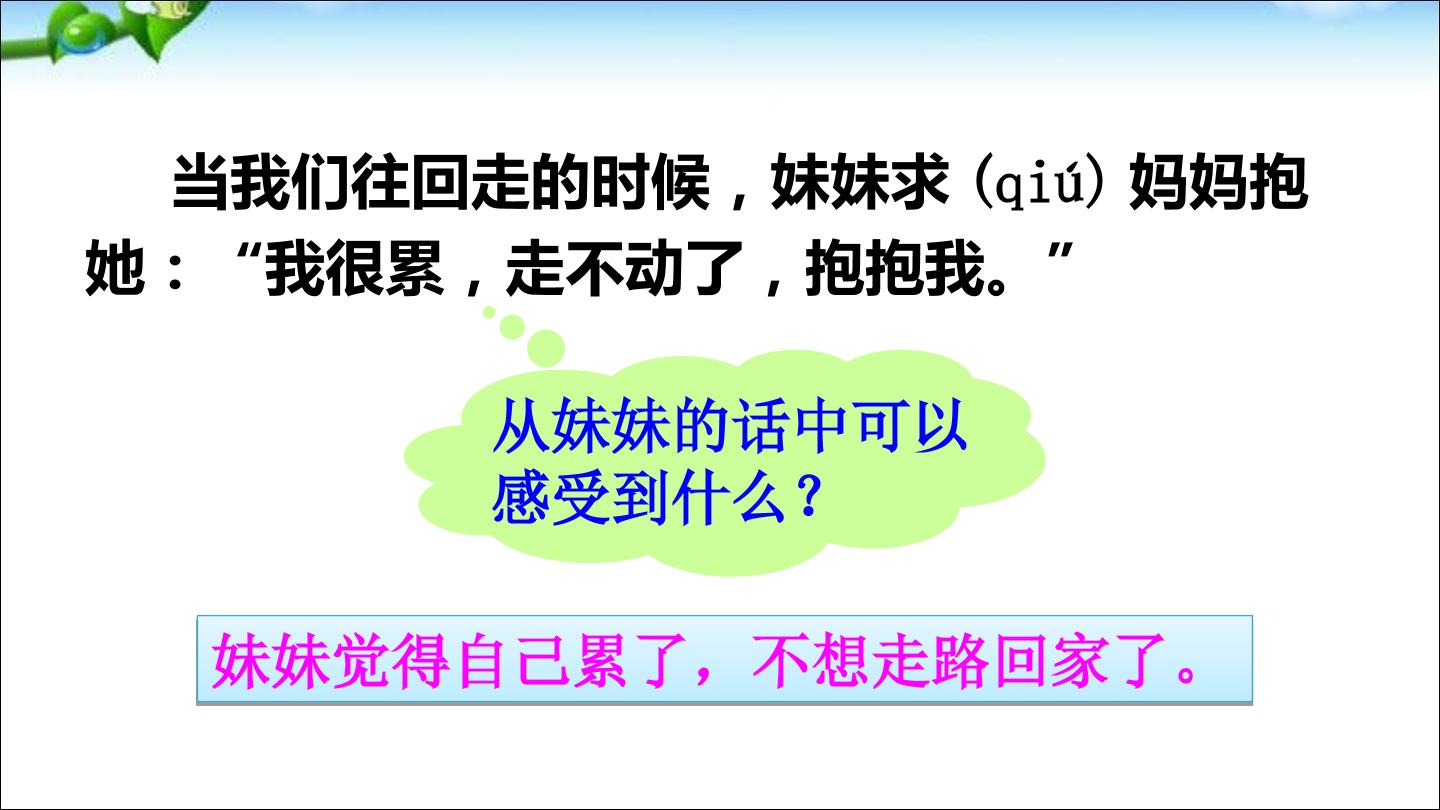 当我们往回走的时候，妹妹求（qiú）妈妈抱她：“我很累，走不动了，抱抱我。”

从妹妹的话中可以感受到什么？

妹妹觉得自己累了，不想走路回家了。